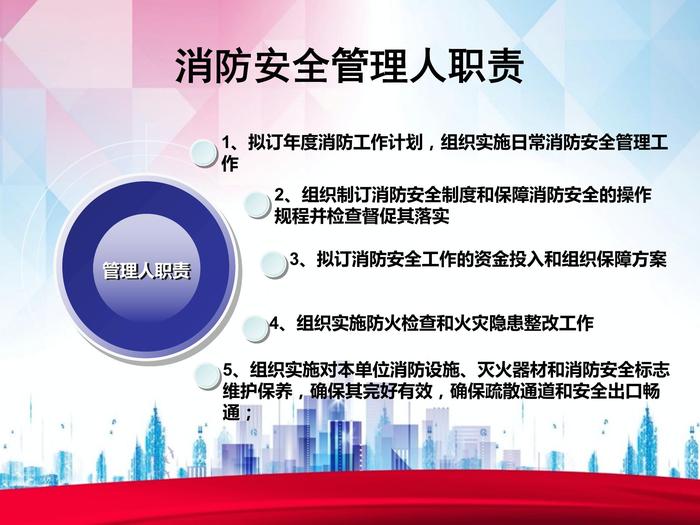 消防安全管理人职责

管理人职责

1、拟订年度消防工作计划，组织实施日常消防安全管理工作

2、组织制订消防安全制度和保障消防安全的操作规程并检查督促其落实

3、拟订消防安全工作的资金投入和组织保障方案

4、组织实施防火检查和火灾隐患整改工作

5、组织实施对本单位消防设施、灭火器材和消防安全标志维护保养，确保其完好有效，确保疏散通道和安全出口畅通；